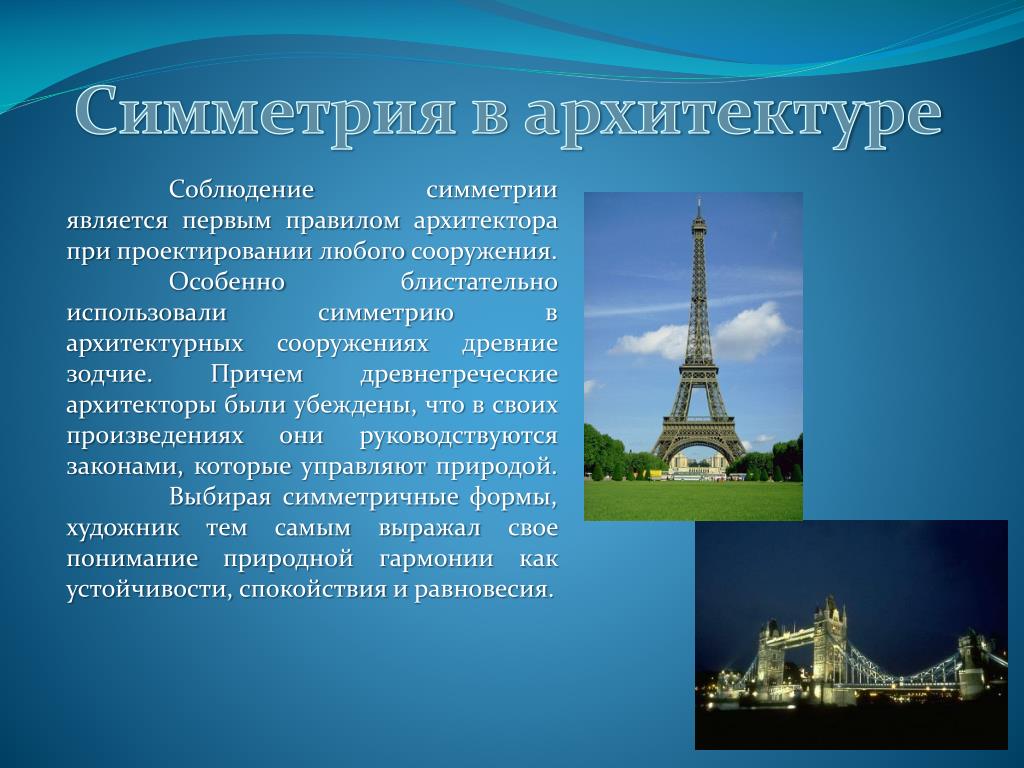 Симметрия в архитектуре

Соблюдение симметрии является первым правилом архитектора при проектировании любого сооружения.

Особенно блистательно использовали симметрию в архитектурных сооружениях древние зодчие. Причем древнегреческие архитекторы были убеждены, что в своих произведениях они руководствуются законами, которые управляют природой.

Выбирая симметричные формы, художник тем самым выражал свое понимание природной гармонии как устойчивости, спокойствия и равновесия.